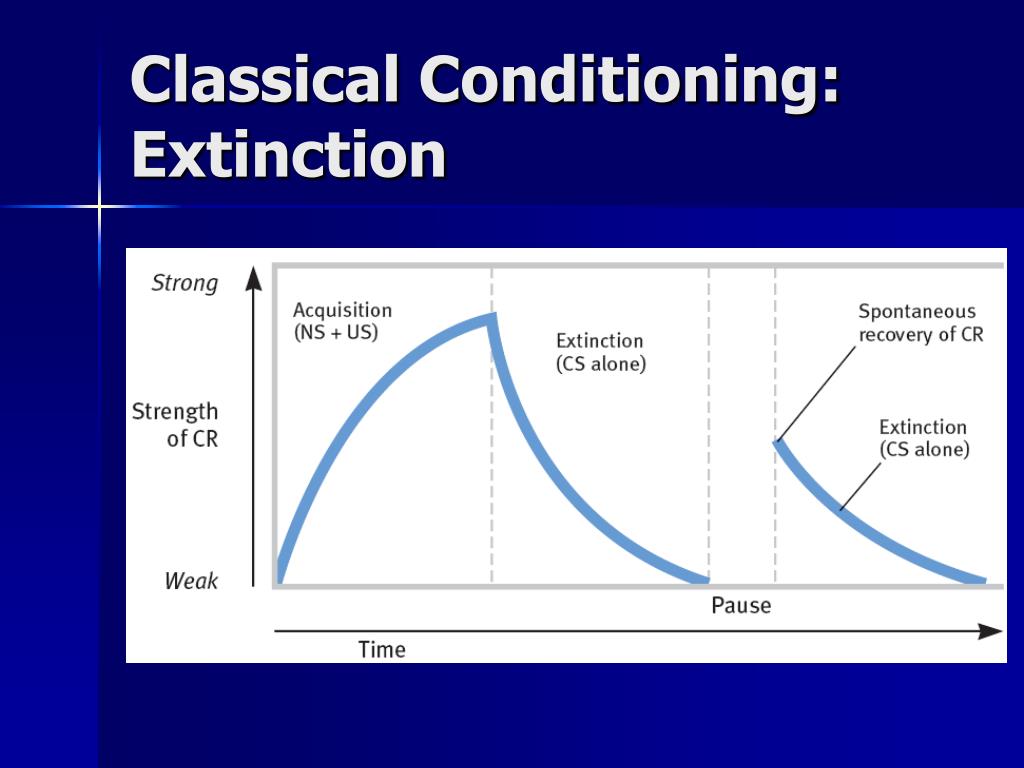 Classical Conditioning: Extinction

Strong

Strength of CR

Weak

Acquisition (NS + US)

Extinction (CS alone)

Spontaneous recovery of CR

Extinction (CS alone)

Pause

Time